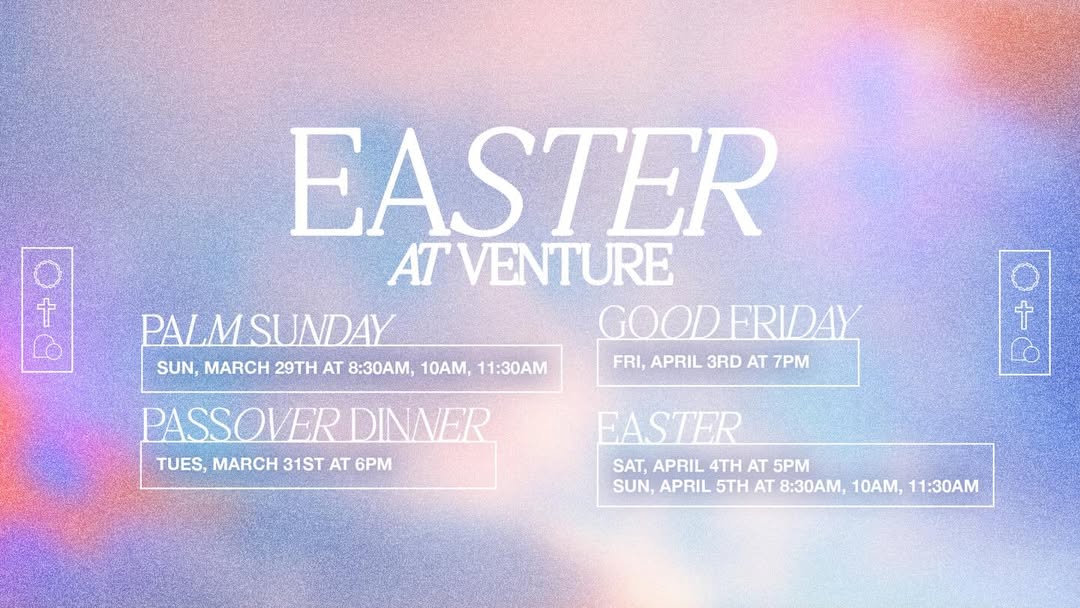 EASTER
AT VENTURE

PALM SUNDAY
SUN, MARCH 29TH AT 8:30AM, 10AM, 11:30AM

PASSOVER DINNER
TUES, MARCH 31ST AT 6PM

GOOD FRIDAY
FRI, APRIL 3RD AT 7PM

EASTER
SAT, APRIL 4TH AT 5PM
SUN, APRIL 5TH AT 8:30AM, 10AM, 11:30AM